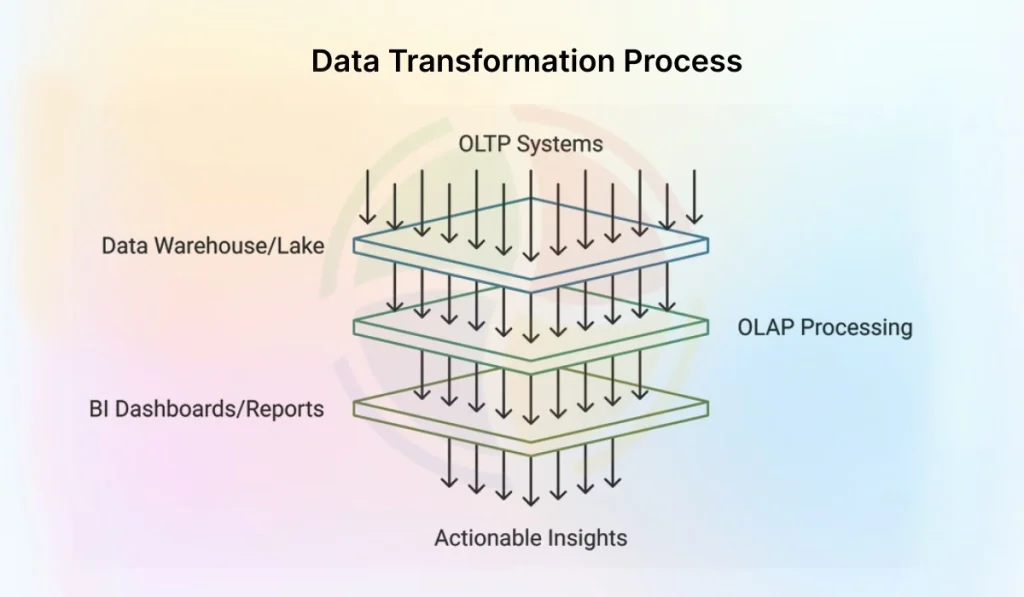 Data Transformation Process

OLTP Systems

Data Warehouse/Lake

OLAP Processing

BI Dashboards/Reports

Actionable Insights